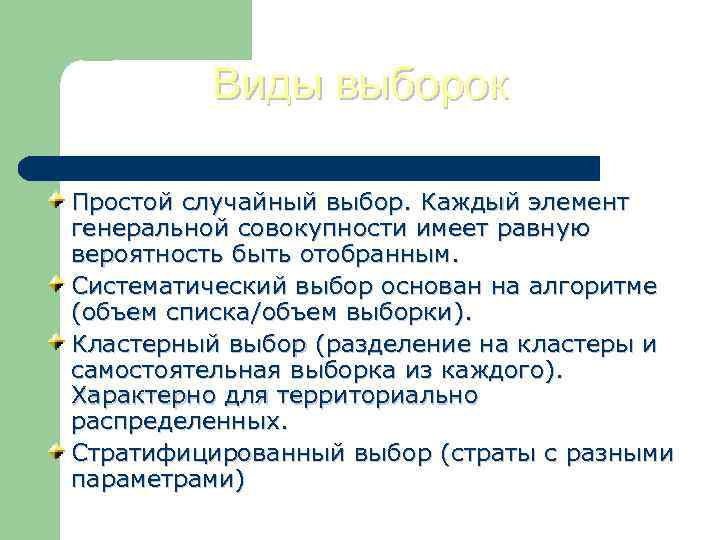 Виды выборок

Простой случайный выбор. Каждый элемент генеральной совокупности имеет равную вероятность быть отобранным.

Систематический выбор основан на алгоритме (объем списка/объем выборки).

Кластерный выбор (разделение на кластеры и самостоятельная выборка из каждого). Характерно для территориально распределенных.

Стратифицированный выбор (страты с разными параметрами)